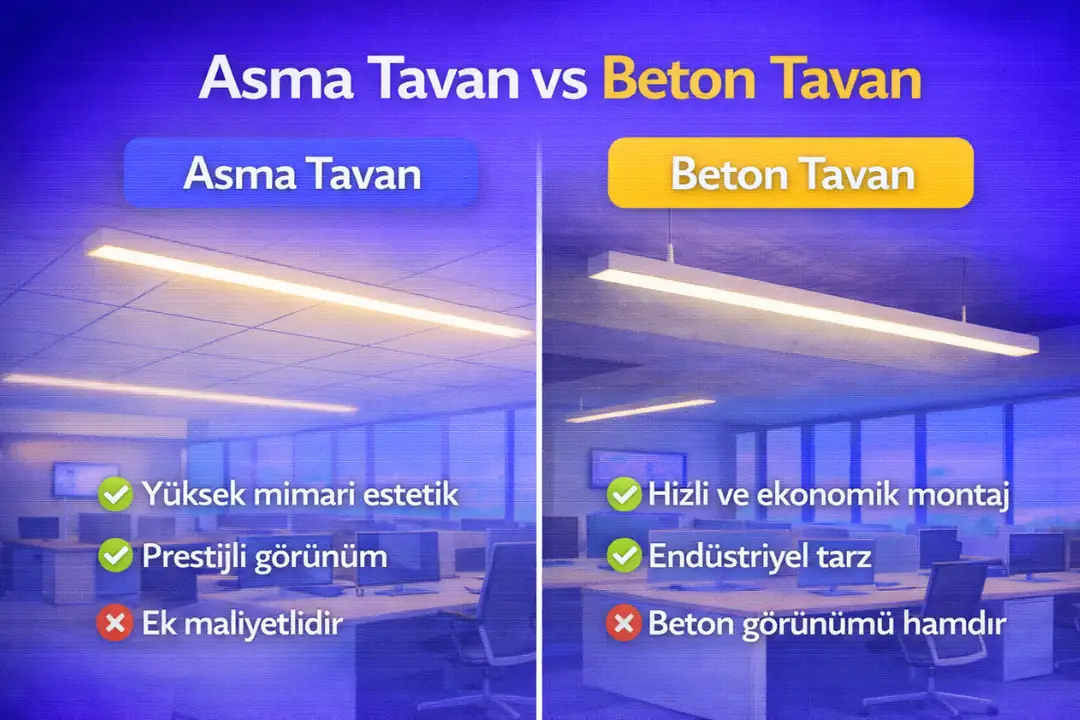 Asma Tavan vs Beton Tavan

Asma Tavan

Yüksek mimari estetik

Prestijli görünüm

Ek maliyetlidir

Beton Tavan

Hizli ve ekonomik montaj

Endüstriyel tarz

Beton görünümü hamdır